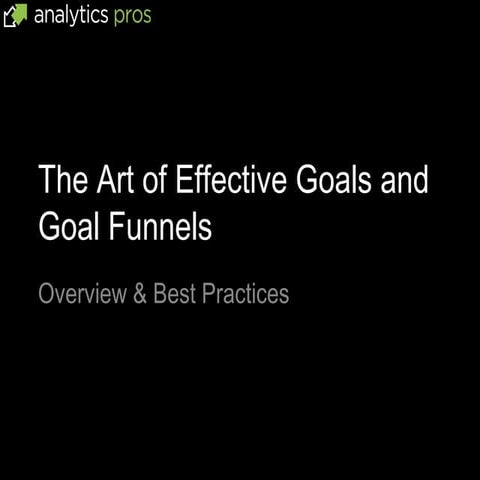 analytics pros

The Art of Effective Goals and Goal Funnels

Overview & Best Practices